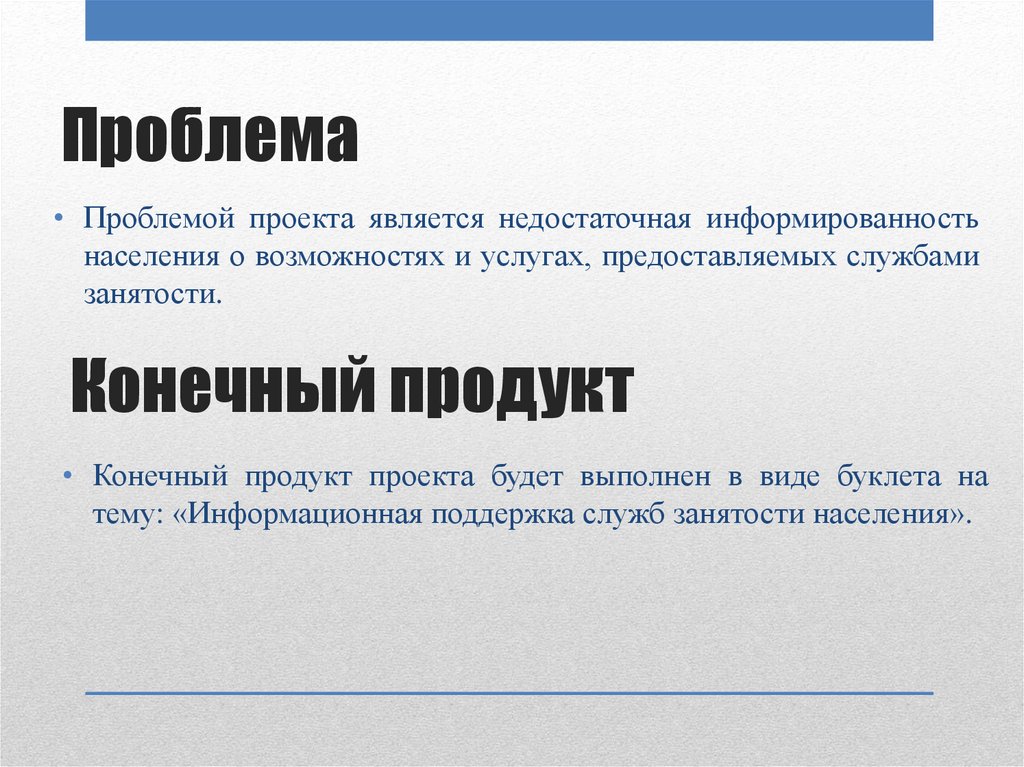 Проблема

• Проблемой проекта является недостаточная информированность населения о возможностях и услугах, предоставляемых службами занятости.

Конечный продукт

• Конечный продукт проекта будет выполнен в виде буклета на тему: «Информационная поддержка служб занятости населения».